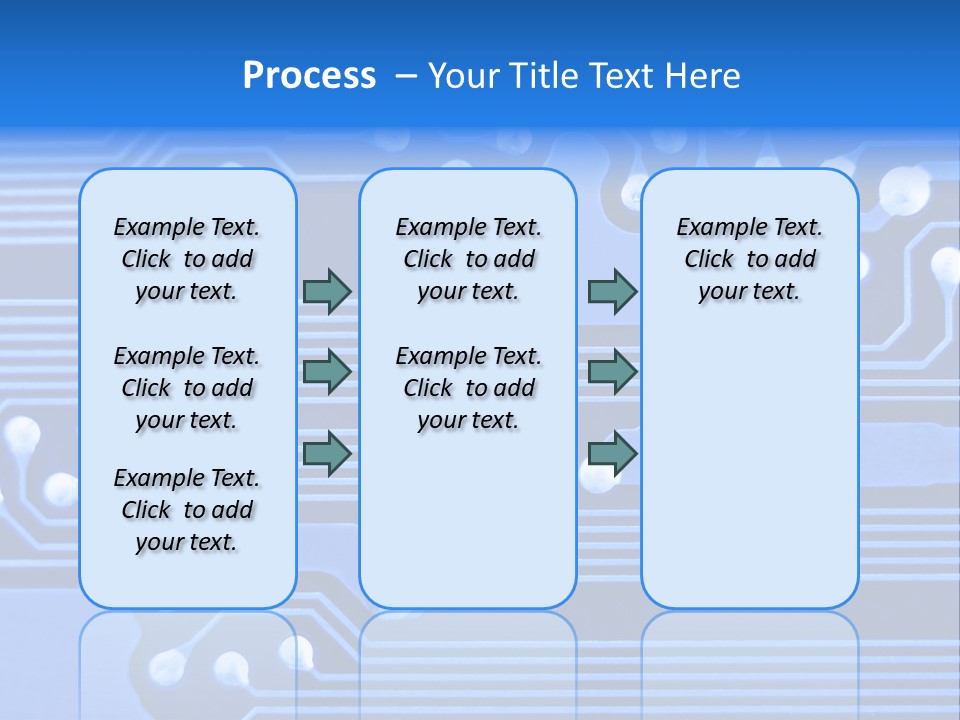 Process – Your Title Text Here

Example Text. Click to add your text.

Example Text. Click to add your text.

Example Text. Click to add your text.

Example Text. Click to add your text.

Example Text. Click to add your text.

Example Text. Click to add your text.